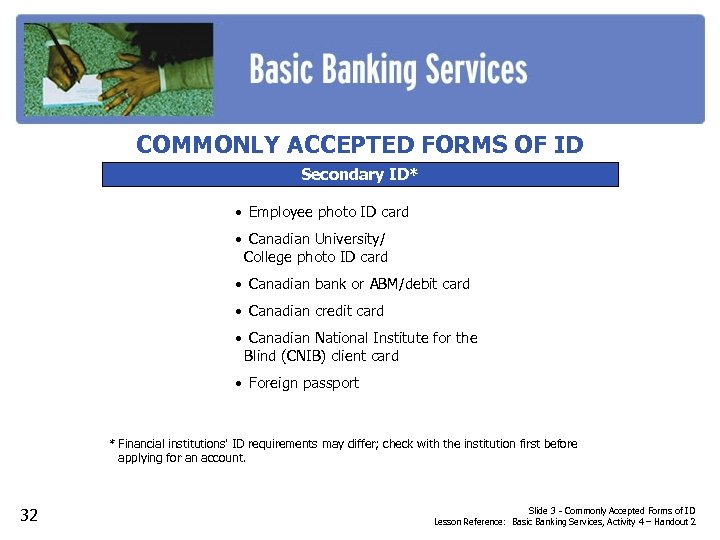 Basic Banking Services

COMMONLY ACCEPTED FORMS OF ID

Secondary ID*

• Employee photo ID card

• Canadian University/ College photo ID card

• Canadian bank or ABM/debit card

• Canadian credit card

• Canadian National Institute for the Blind (CNIB) client card

• Foreign passport

* Financial institutions' ID requirements may differ; check with the institution first before applying for an account.

32

Slide 3 - Commonly Accepted Forms of ID
Lesson Reference: Basic Banking Services, Activity 4 – Handout 2